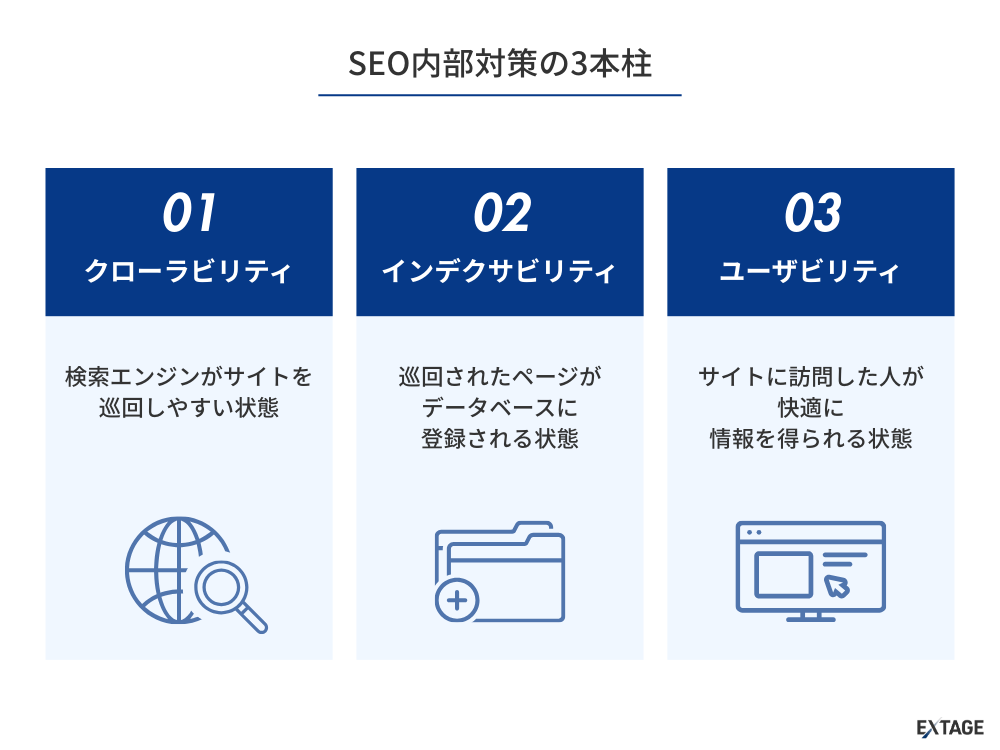 SEO内部対策の3本柱

01
クローラビリティ

検索エンジンがサイトを巡回しやすい状態

02
インデクサビリティ

巡回されたページがデータベースに登録される状態

03
ユーザビリティ

サイトに訪問した人が快適に情報を得られる状態

EXTAGE